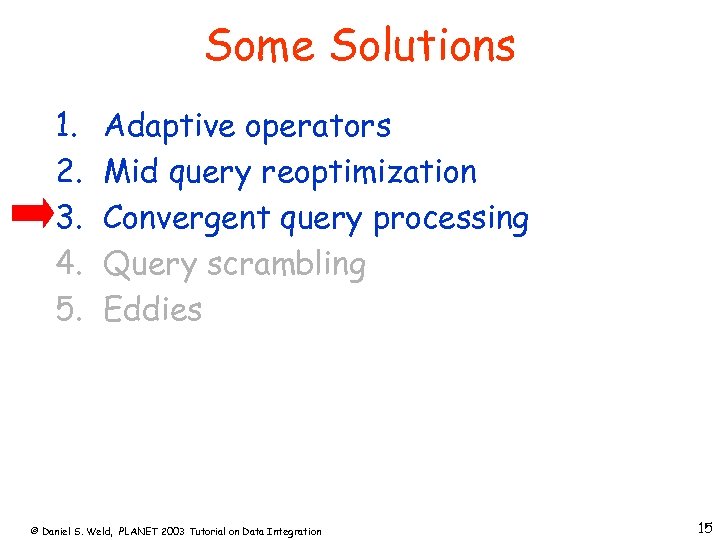 Some Solutions

1. Adaptive operators
2. Mid query reoptimization
3. Convergent query processing
4. Query scrambling
5. Eddies

© Daniel S. Weld, PLANET 2003 Tutorial on Data Integration

15